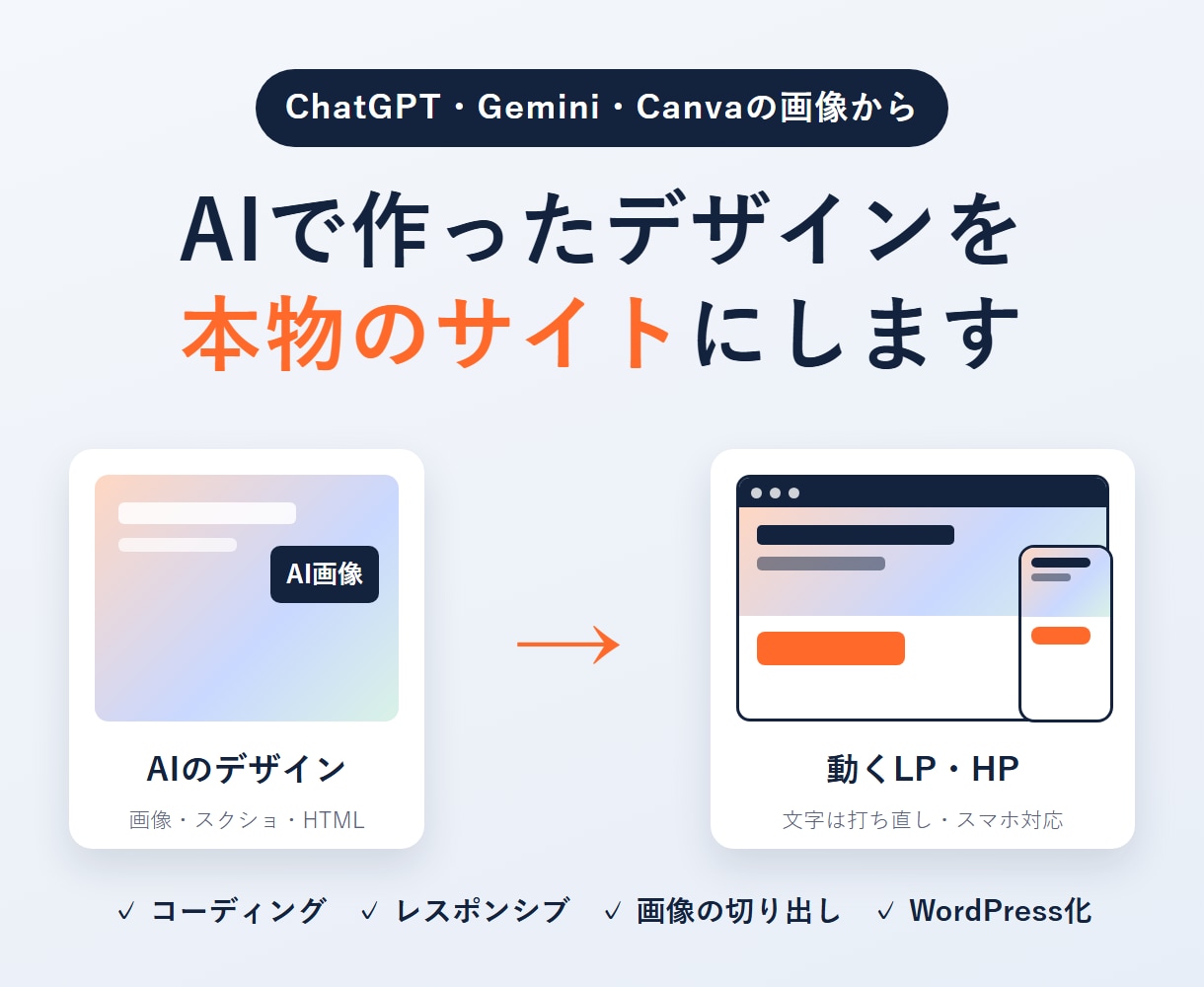 ChatGPT・Gemini・Canvaの画像から

AIで作ったデザインを
本物のサイトにします

AI画像

AIのデザイン

画像・スクショ・HTML

→

動くLP・HP

文字は打ち直し・スマホ対応

✓ コーディング ✓ レスポンシブ ✓ 画像の切り出し ✓ WordPress化